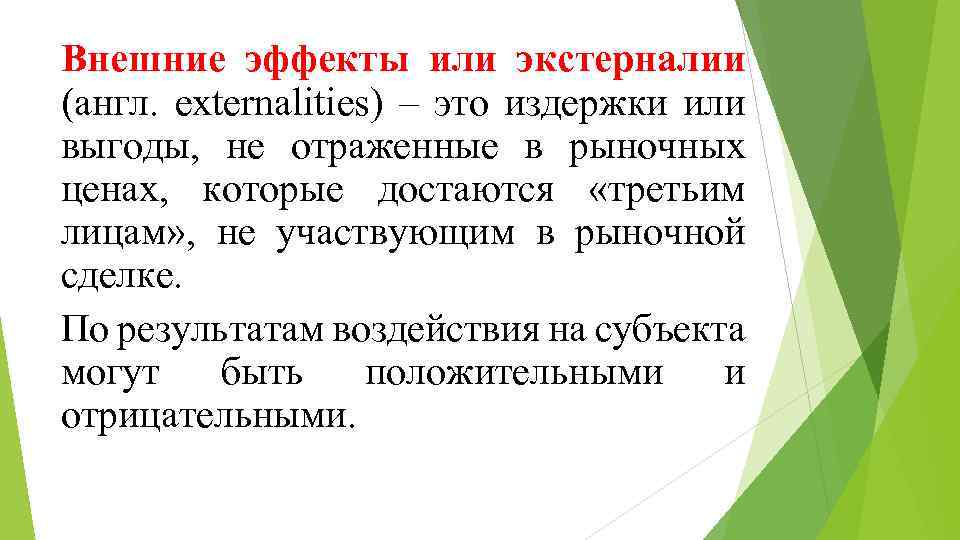 Внешние эффекты или экстерналии (англ. externalities) – это издержки или выгоды, не отраженные в рыночных ценах, которые достаются «третьим лицам», не участвующим в рыночной сделке.

По результатам воздействия на субъекта могут быть положительными и отрицательными.